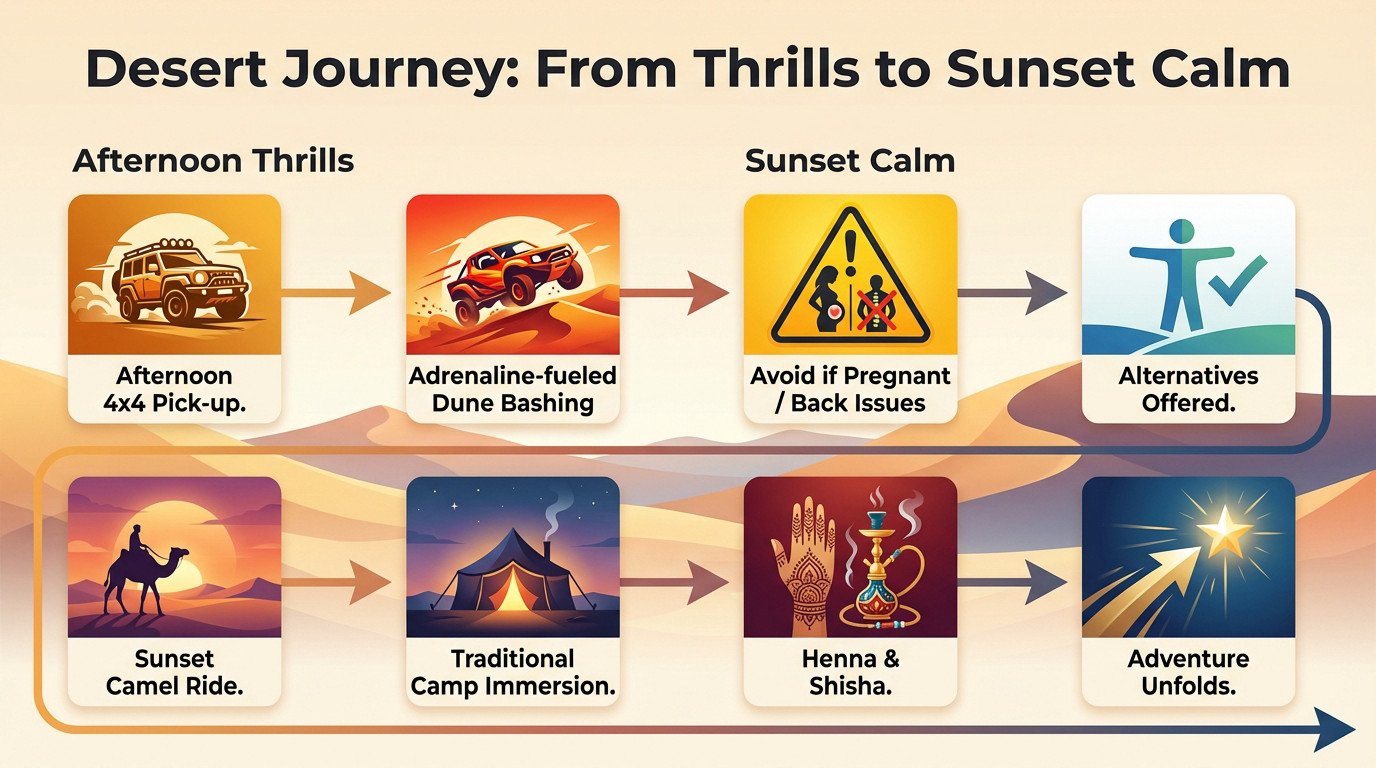 Desert Journey: From Thrills to Sunset Calm

Afternoon Thrills

Sunset Calm

Afternoon 4x4 Pick-up.

Adrenaline-fueled Dune Bashing

Avoid if Pregnant / Back Issues

Alternatives Offered.

Sunset Camel Ride.

Traditional Camp Immersion.

Henna & Shisha.

Adventure Unfolds.